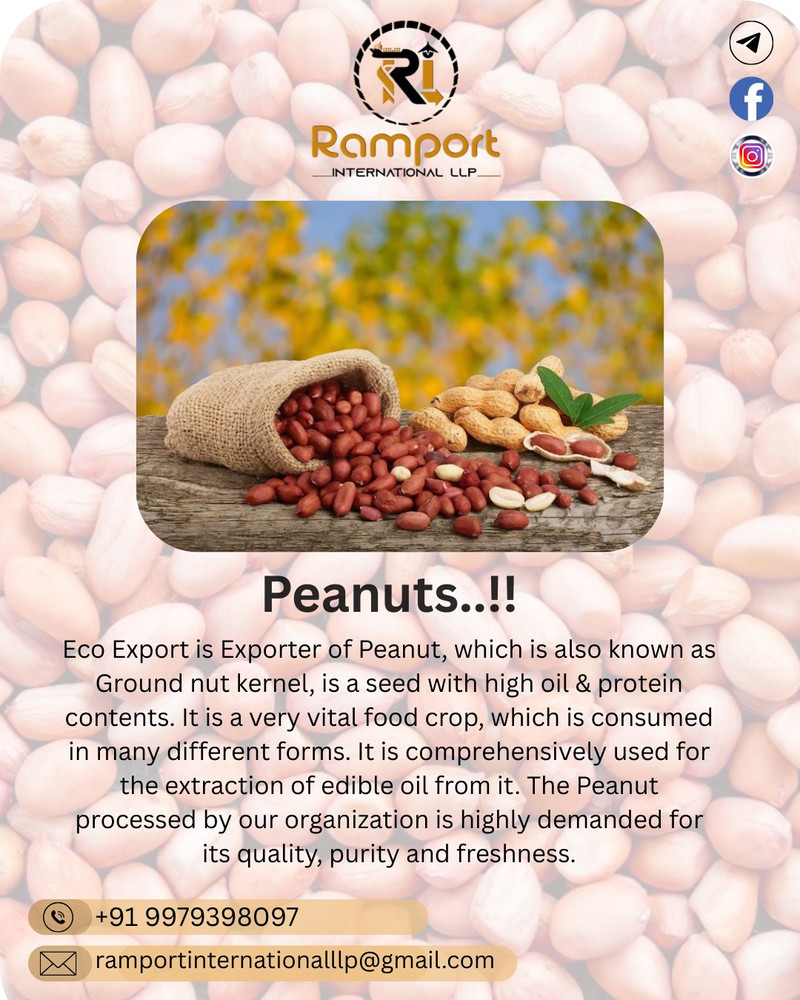 RI

Ramport
INTERNATIONAL LLP

Peanuts..!!

Eco Export is Exporter of Peanut, which is also known as Ground nut kernel, is a seed with high oil & protein contents. It is a very vital food crop, which is consumed in many different forms. It is comprehensively used for the extraction of edible oil from it. The Peanut processed by our organization is highly demanded for its quality, purity and freshness.

+91 9979398097

ramportinternationalllp@gmail.com